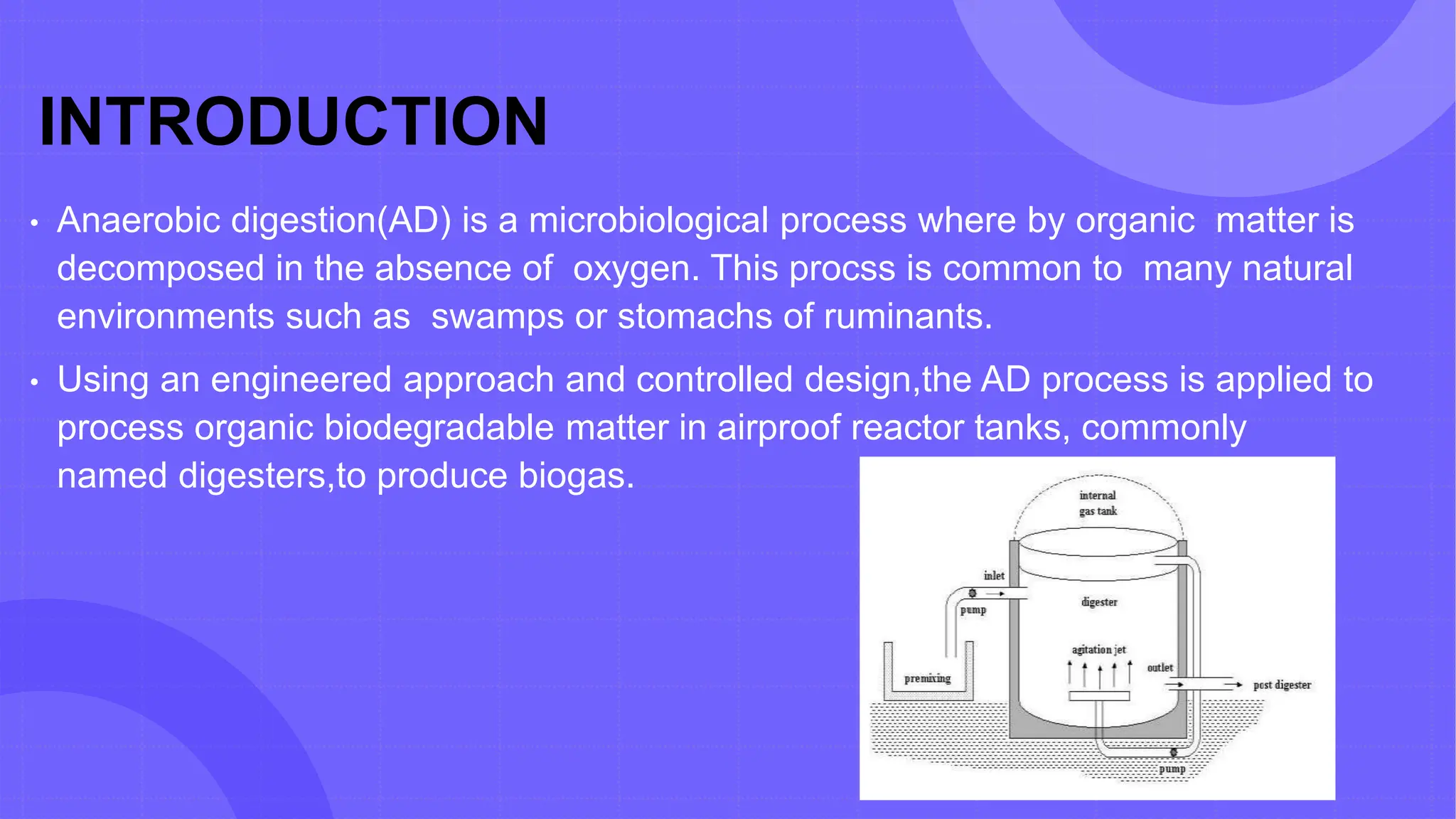 INTRODUCTION

• Anaerobic digestion(AD) is a microbiological process where by organic matter is decomposed in the absence of oxygen. This procss is common to many natural environments such as swamps or stomachs of ruminants.

• Using an engineered approach and controlled design,the AD process is applied to process organic biodegradable matter in airproof reactor tanks, commonly named digesters,to produce biogas.

internal gas tank
inlet
pump
digester
agitation jet
outlet
premixing
post digester
pump